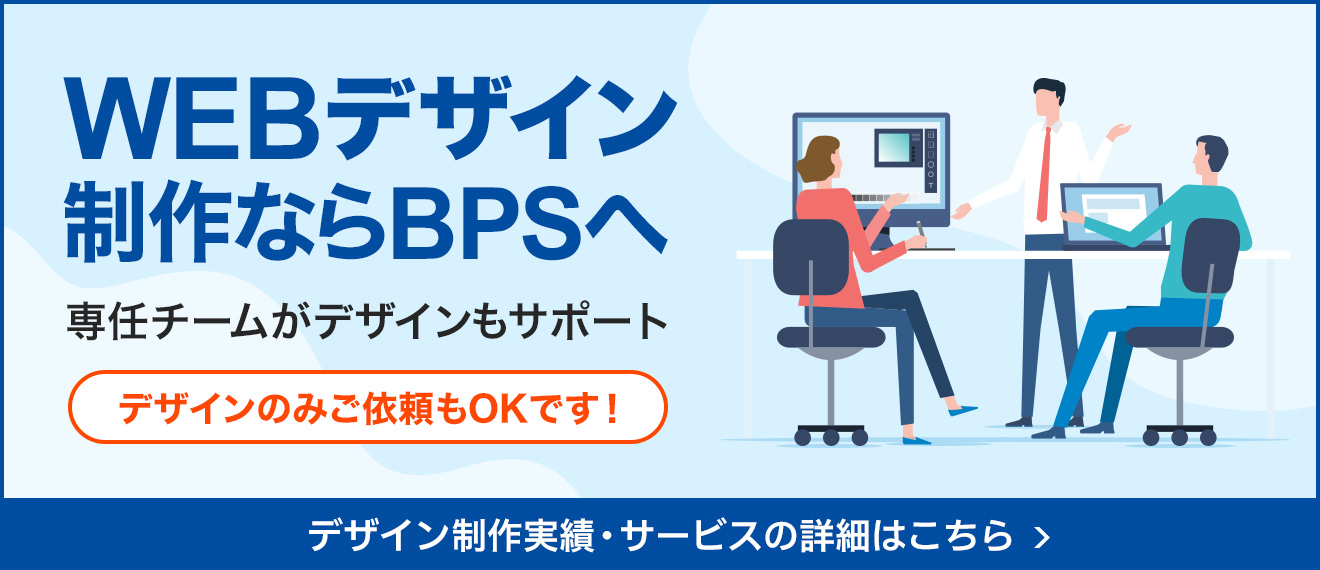 WEBデザイン制作ならBPSへ

専任チームがデザインもサポート

デザインのみご依頼もOKです！

デザイン制作実績・サービスの詳細はこちら ›